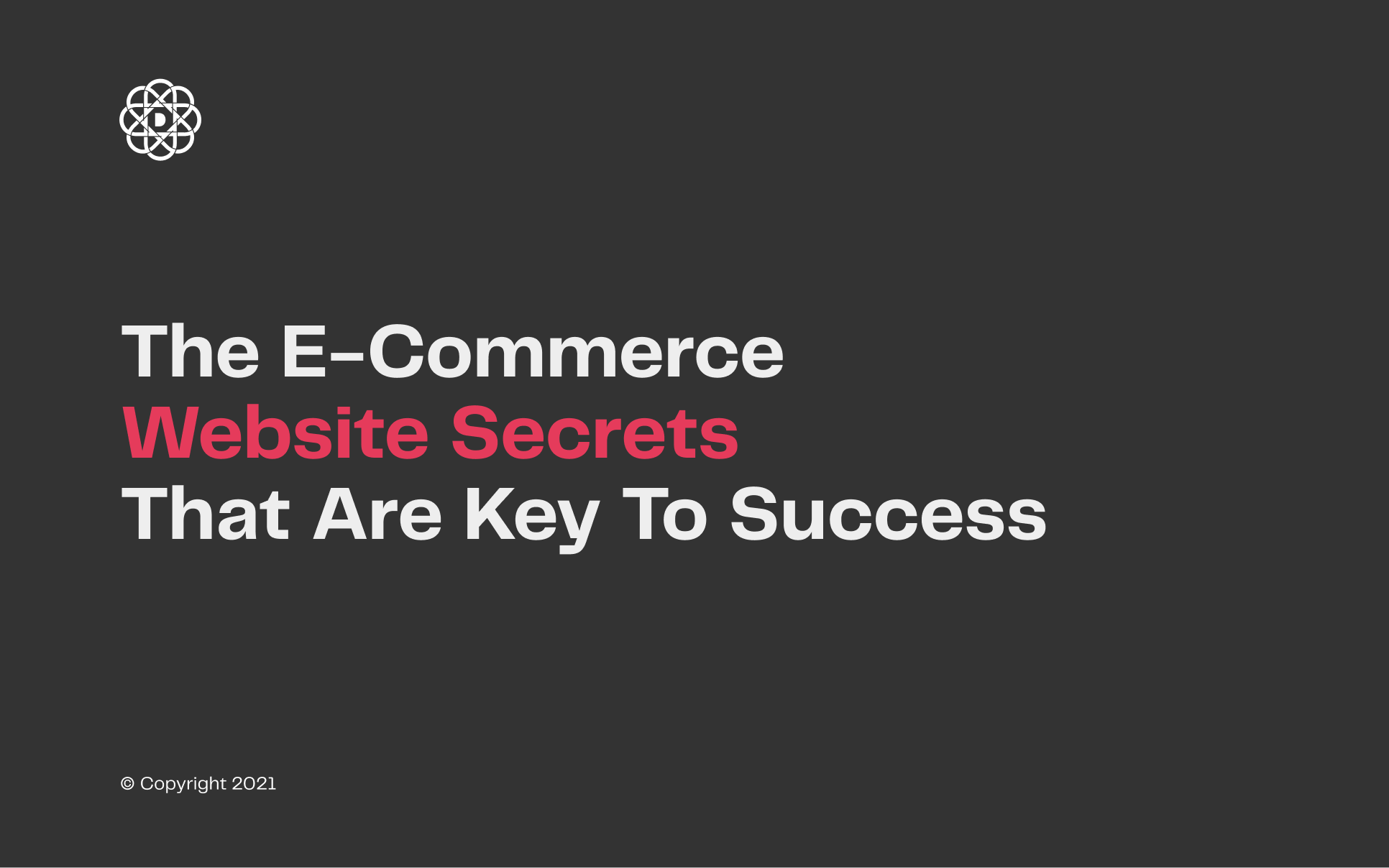 D

The E-Commerce
Website Secrets
That Are Key To Success

© Copyright 2021